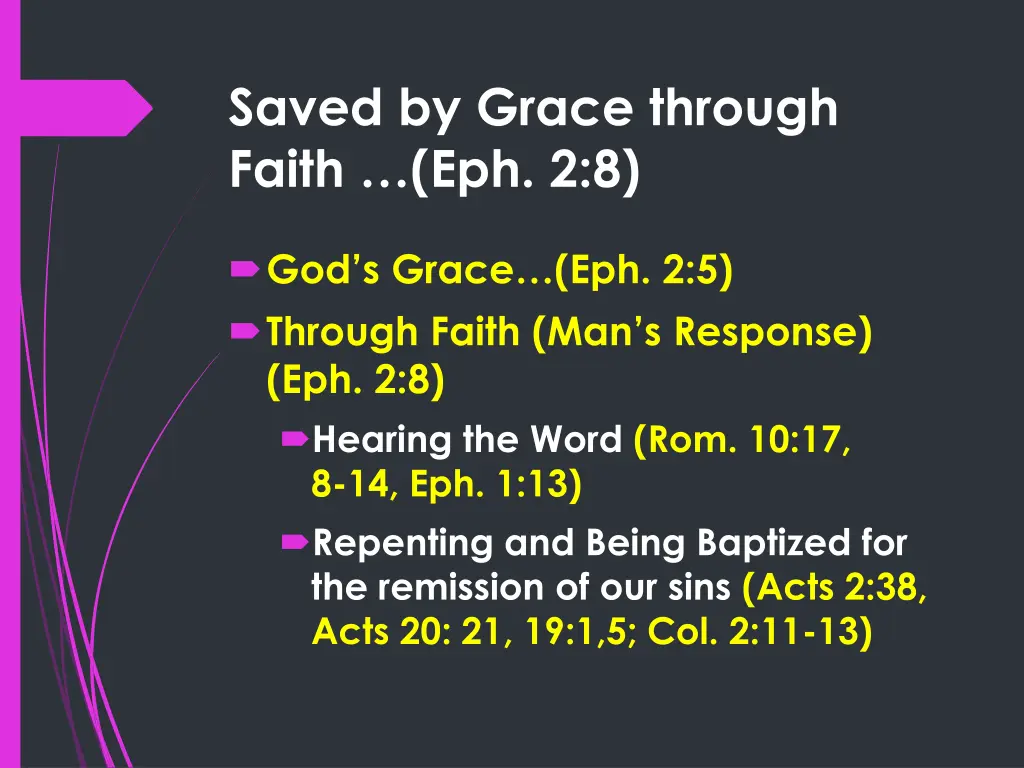 Saved by Grace through Faith …(Eph. 2:8)

God's Grace…(Eph. 2:5)

Through Faith (Man's Response) (Eph. 2:8)

Hearing the Word (Rom. 10:17, 8-14, Eph. 1:13)

Repenting and Being Baptized for the remission of our sins (Acts 2:38, Acts 20: 21, 19:1,5; Col. 2:11-13)